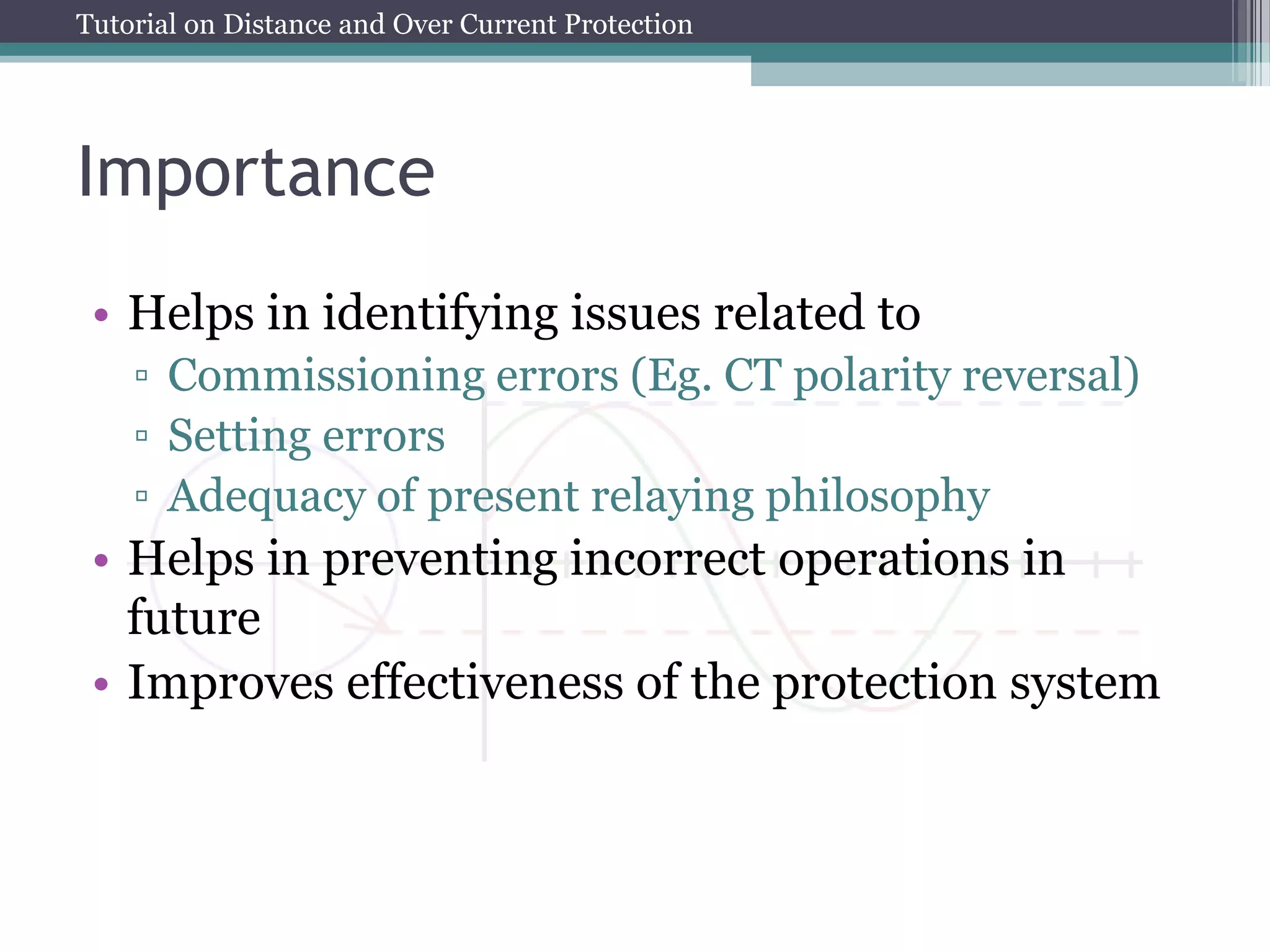 Tutorial on Distance and Over Current Protection

Importance

• Helps in identifying issues related to
 ▫ Commissioning errors (Eg. CT polarity reversal)
 ▫ Setting errors
 ▫ Adequacy of present relaying philosophy
• Helps in preventing incorrect operations in future
• Improves effectiveness of the protection system